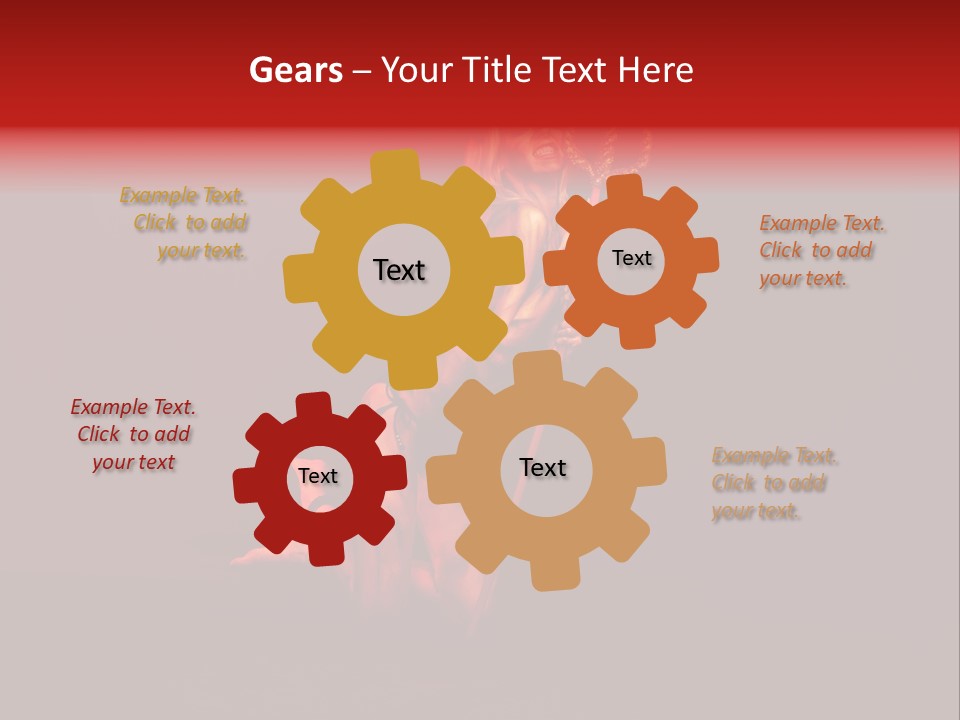 Gears – Your Title Text Here

Example Text. Click to add your text.

Text

Text

Example Text. Click to add your text.

Example Text. Click to add your text

Text

Text

Example Text. Click to add your text.